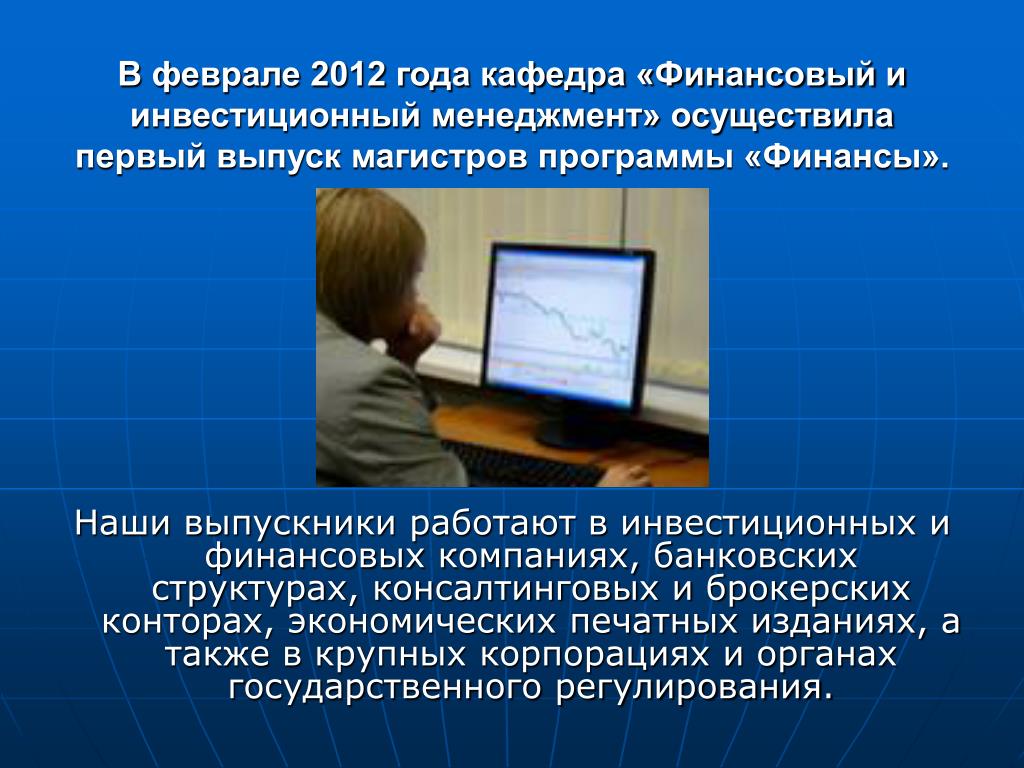 В феврале 2012 года кафедра «Финансовый и инвестиционный менеджмент» осуществила первый выпуск магистров программы «Финансы».

Наши выпускники работают в инвестиционных и финансовых компаниях, банковских структурах, консалтинговых и брокерских конторах, экономических печатных изданиях, а также в крупных корпорациях и органах государственного регулирования.